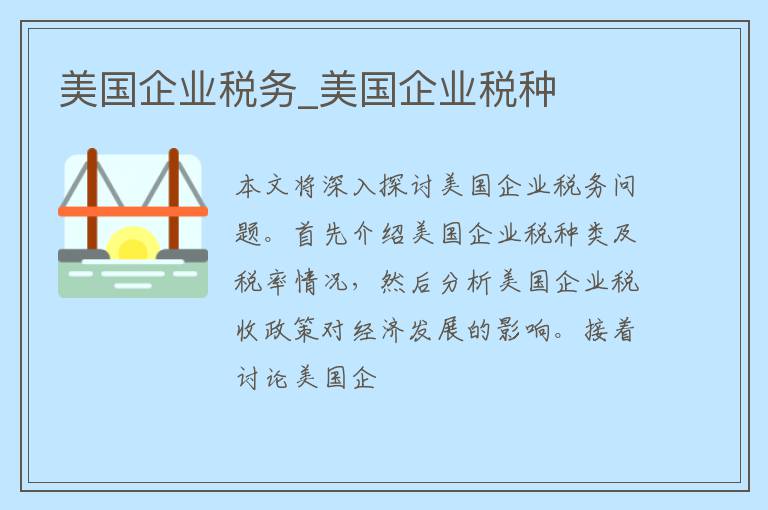 美国企业税务_美国企业税种

本文将深入探讨美国企业税务问题。首先介绍美国企业税种类及税率情况，然后分析美国企业税收政策对经济发展的影响。接着讨论美国企